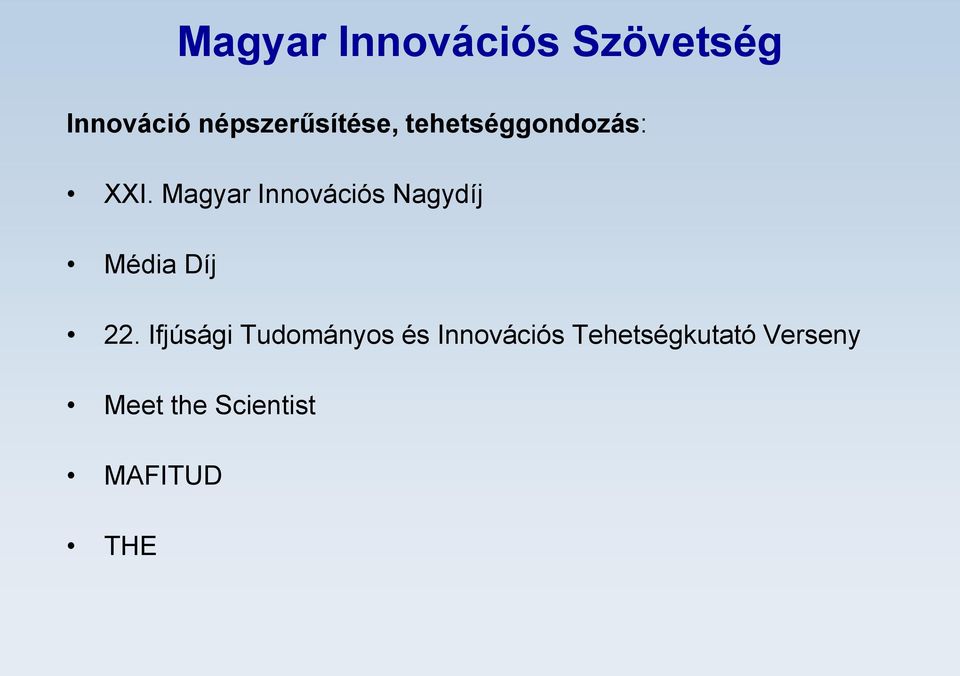 Magyar Innovációs Szövetség

Innováció népszerűsítése, tehetséggondozás:

• XXI. Magyar Innovációs Nagydíj

• Média Díj

• 22. Ifjúsági Tudományos és Innovációs Tehetségkutató Verseny

• Meet the Scientist

• MAFITUD

• THE